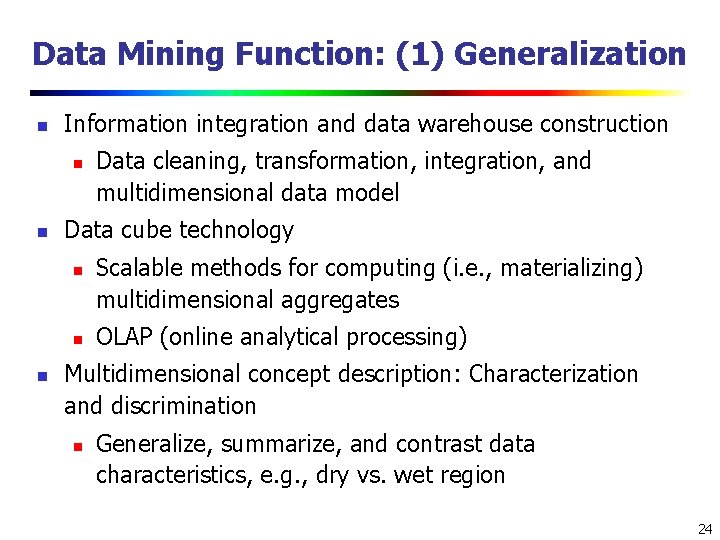 Data Mining Function: (1) Generalization

- Information integration and data warehouse construction
  - Data cleaning, transformation, integration, and multidimensional data model
- Data cube technology
  - Scalable methods for computing (i.e., materializing) multidimensional aggregates
  - OLAP (online analytical processing)
- Multidimensional concept description: Characterization and discrimination
  - Generalize, summarize, and contrast data characteristics, e.g., dry vs. wet region

24